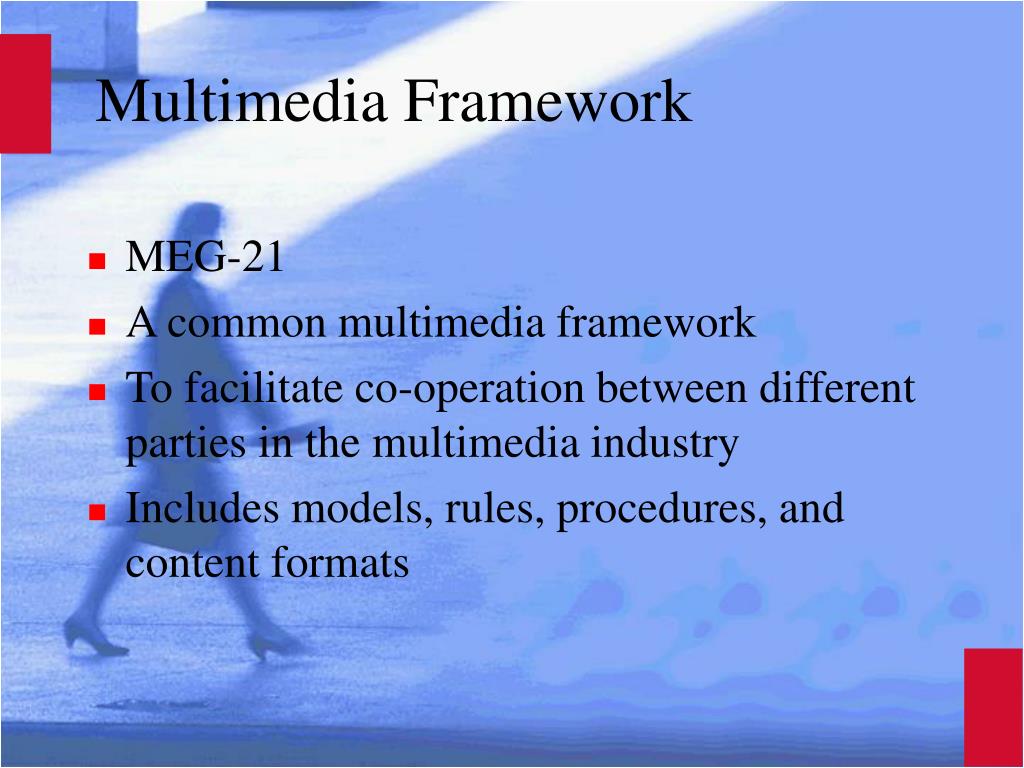 Multimedia Framework

- MEG-21
- A common multimedia framework
- To facilitate co-operation between different parties in the multimedia industry
- Includes models, rules, procedures, and content formats